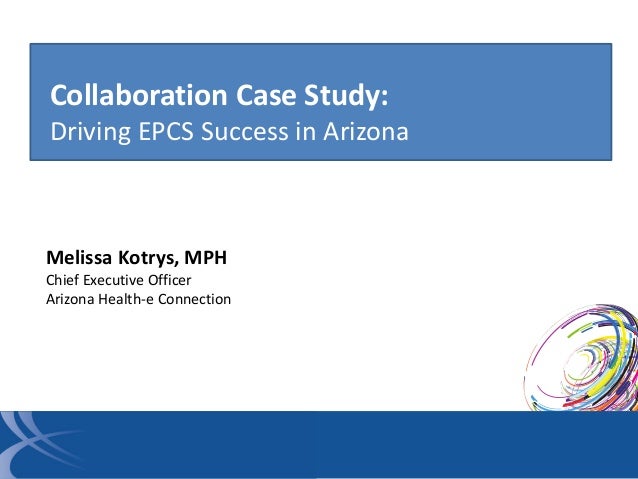 Collaboration Case Study:
Driving EPCS Success in Arizona

Melissa Kotrys, MPH
Chief Executive Officer
Arizona Health-e Connection